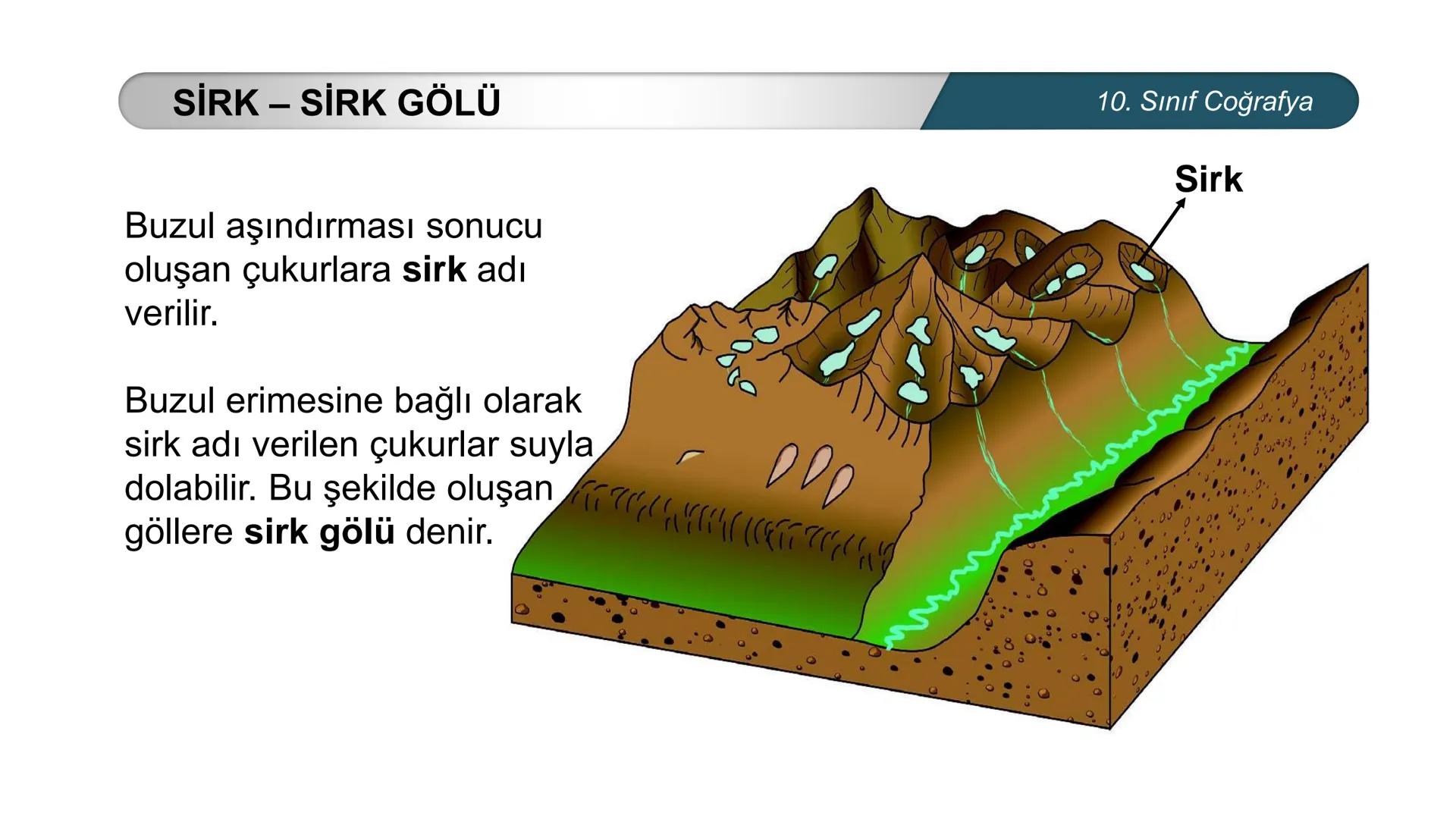 SİRK – SİRK GÖLÜ

10. Sınıf Coğrafya

Buzul aşındırması sonucu oluşan çukurlara sirk adı verilir.

Buzul erimesine bağlı olarak sirk adı verilen çukurlar suyla dolabilir. Bu şekilde oluşan göllere sirk gölü denir.

Sirk